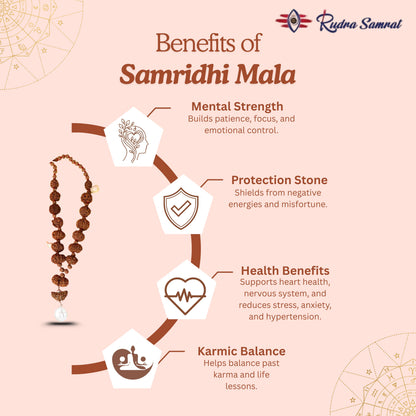 Rudra Samrat

Benefits of
Samridhi Mala

Mental Strength
Builds patience, focus, and emotional control.

Protection Stone
Shields from negative energies and misfortune.

Health Benefits
Supports heart health, nervous system, and reduces stress, anxiety, and hypertension.

Karmic Balance
Helps balance past karma and life lessons.